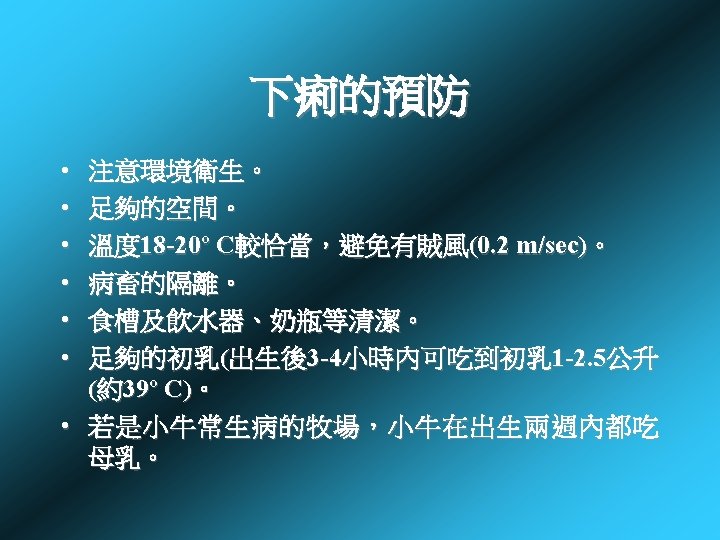 下痢的預防

• 注意環境衛生。
• 足夠的空間。
• 溫度18-20° C較恰當，避免有賊風(0.2 m/sec)。
• 病畜的隔離。
• 食槽及飲水器、奶瓶等清潔。
• 足夠的初乳(出生後3-4小時內可吃到初乳1-2.5公升(約39° C)。
• 若是小牛常生病的牧場，小牛在出生兩週內都吃母乳。